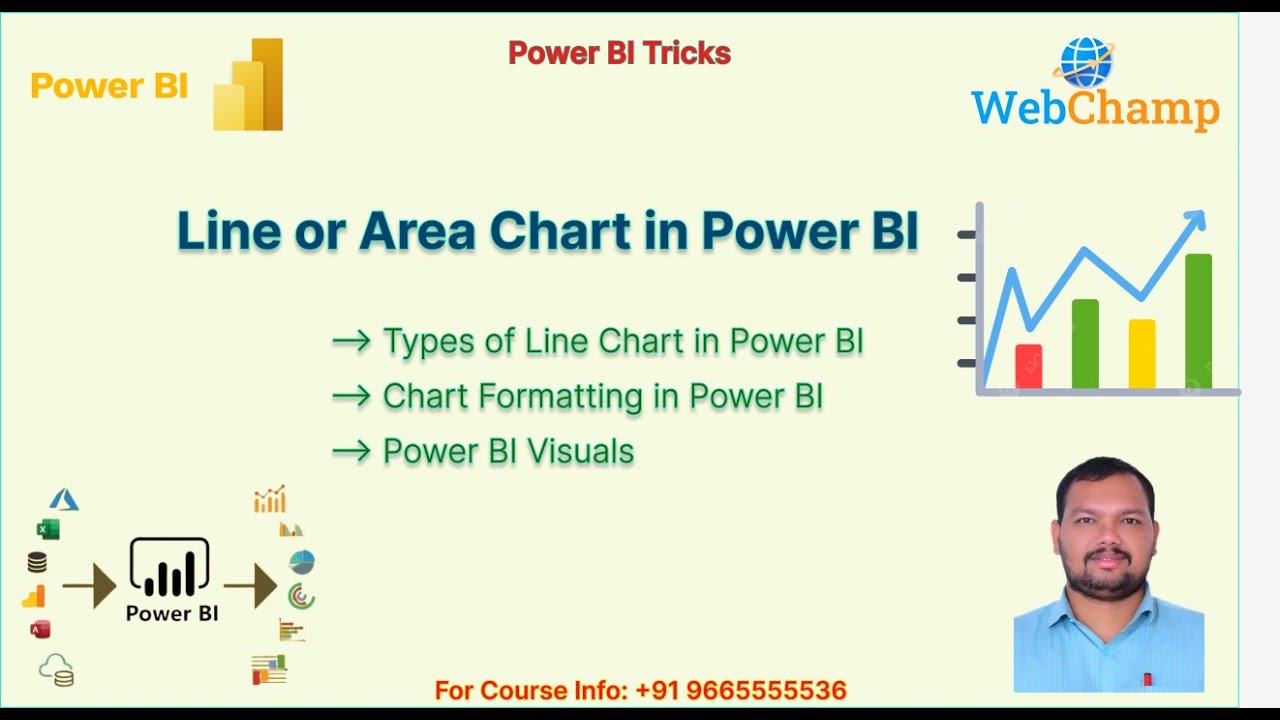 Power BI

Power BI Tricks

WebChamp

Line or Area Chart in Power BI

→ Types of Line Chart in Power BI
→ Chart Formatting in Power BI
→ Power BI Visuals

Power BI

For Course Info: +91 9665555536